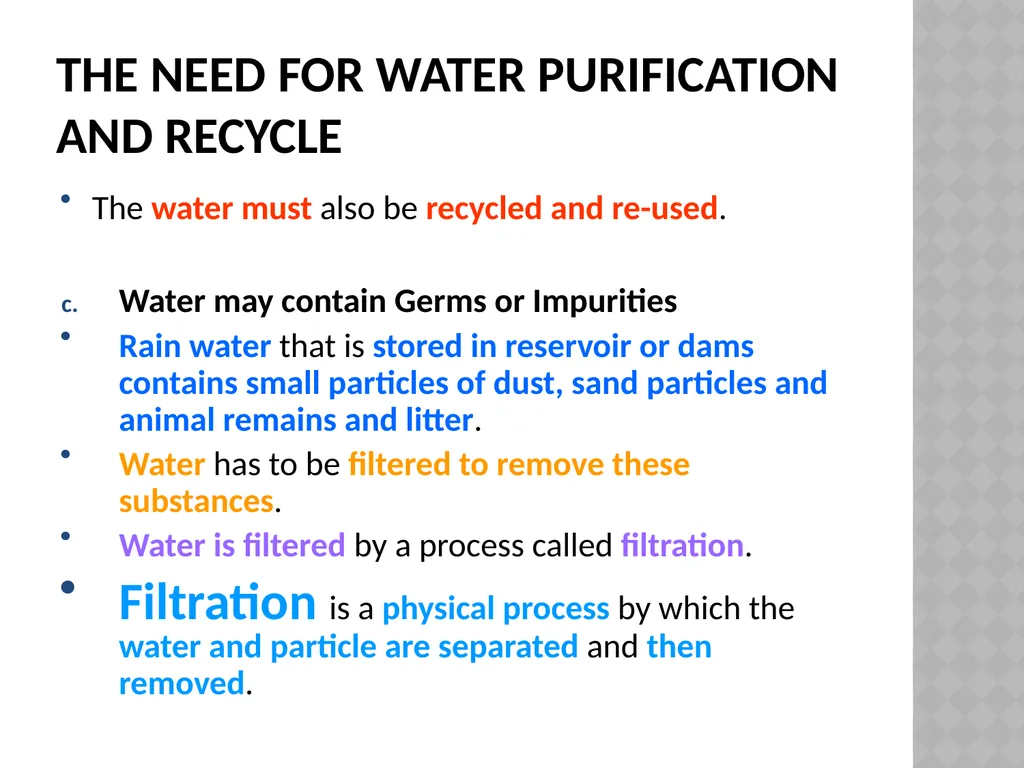 THE NEED FOR WATER PURIFICATION AND RECYCLE

• The water must also be recycled and re-used.

c. Water may contain Germs or Impurities

• Rain water that is stored in reservoir or dams contains small particles of dust, sand particles and animal remains and litter.

• Water has to be filtered to remove these substances.

• Water is filtered by a process called filtration.

• Filtration is a physical process by which the water and particle are separated and then removed.